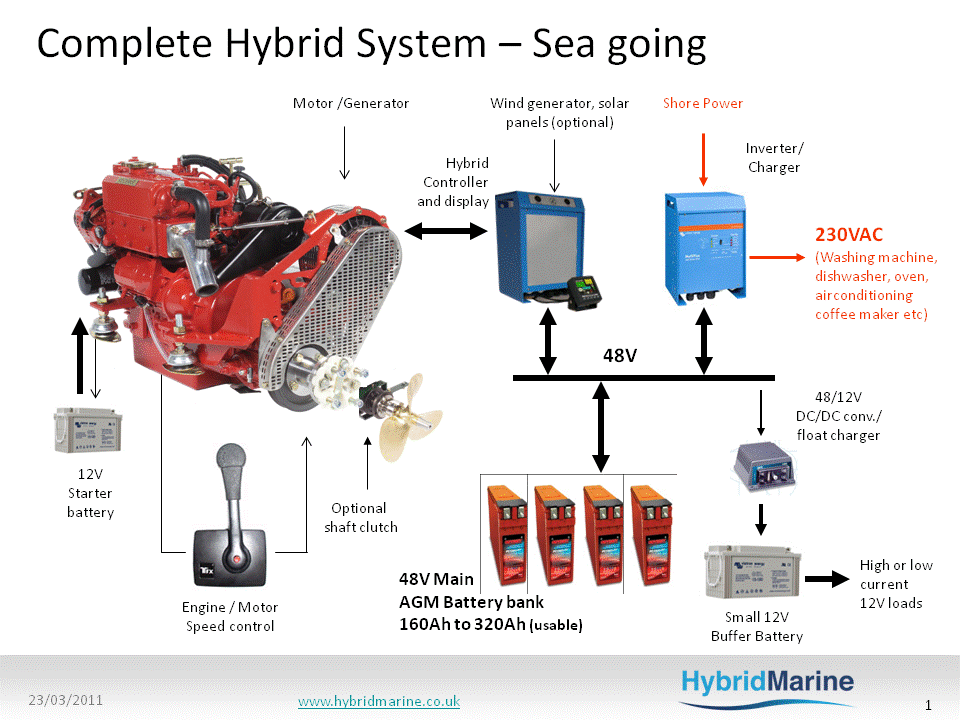 Complete Hybrid System – Sea going

Motor /Generator

Wind generator, solar panels (optional)

Shore Power

Hybrid Controller and display

Inverter/ Charger

230VAC (Washing machine, dishwasher, oven, airconditioning coffee maker etc)

48V

48/12V DC/DC conv./ float charger

12V Starter battery

Optional shaft clutch

Engine / Motor Speed control

48V Main AGM Battery bank 160Ah to 320Ah (usable)

Small 12V Buffer Battery

High or low current 12V loads

23/03/2011

www.hybridmarine.co.uk

HybridMarine

1